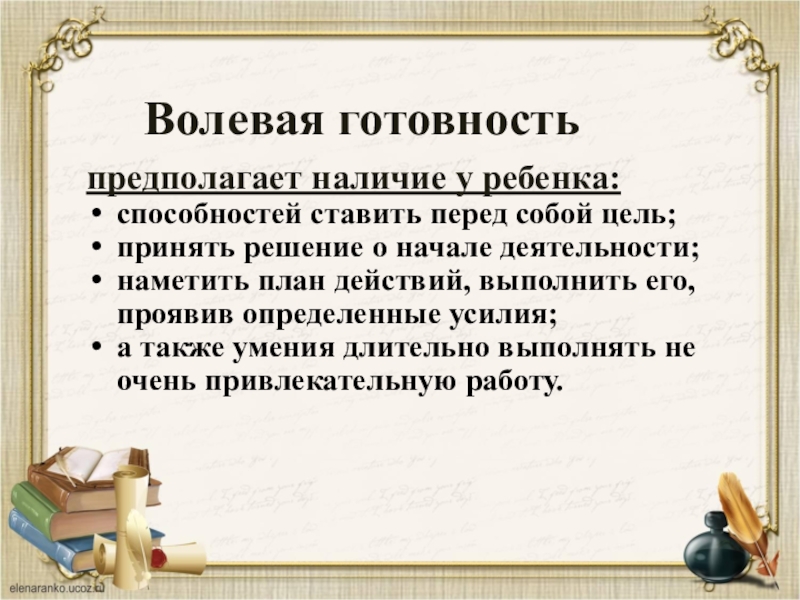 Волевая готовность

предполагает наличие у ребенка:

• способностей ставить перед собой цель;
• принять решение о начале деятельности;
• наметить план действий, выполнить его, проявив определенные усилия;
• а также умения длительно выполнять не очень привлекательную работу.

elenaranko.ucoz.ru